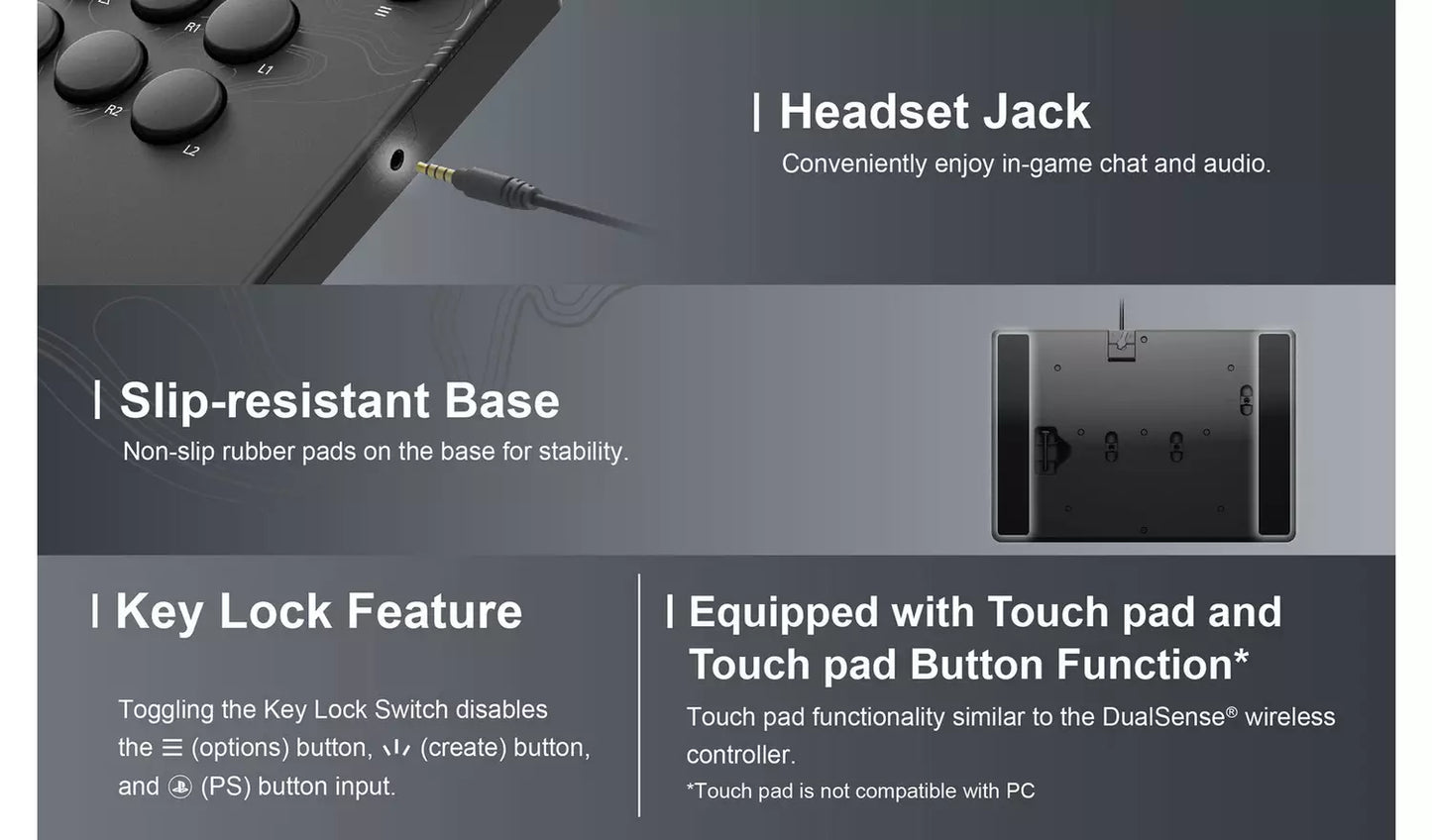 R1
L1
R2
L2

Headset Jack
Conveniently enjoy in-game chat and audio.

Slip-resistant Base
Non-slip rubber pads on the base for stability.

Key Lock Feature

Toggling the Key Lock Switch disables the ≡ (options) button, (create) button, and (PS) button input.

Equipped with Touch pad and Touch pad Button Function*
Touch pad functionality similar to the DualSense® wireless controller.
*Touch pad is not compatible with PC